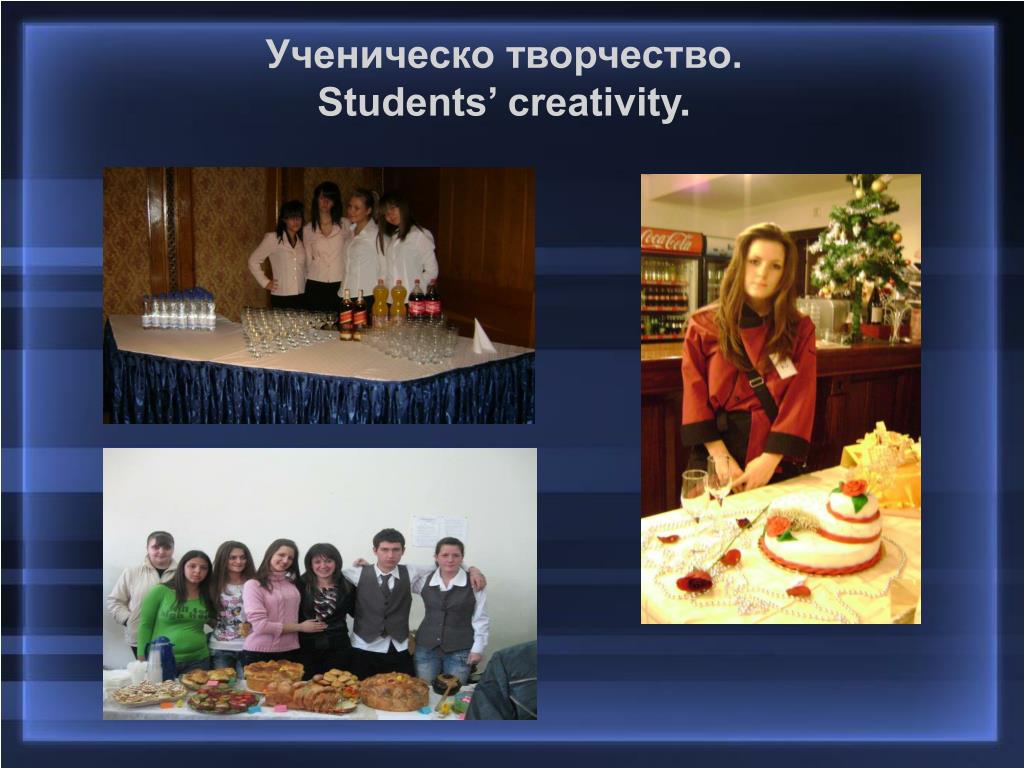 Ученическо творчество.
Students’ creativity.

Coca-Cola